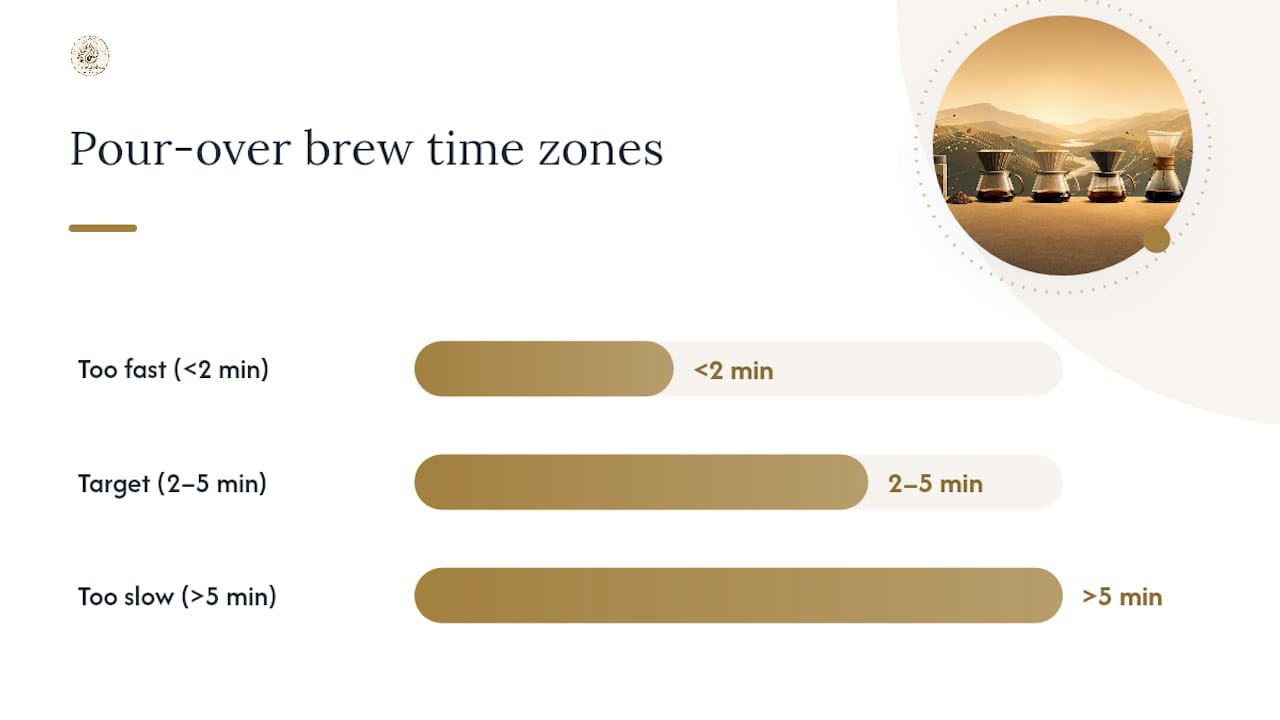 Pour-over brew time zones

Too fast (<2 min)
<2 min

Target (2–5 min)
2–5 min

Too slow (>5 min)
>5 min